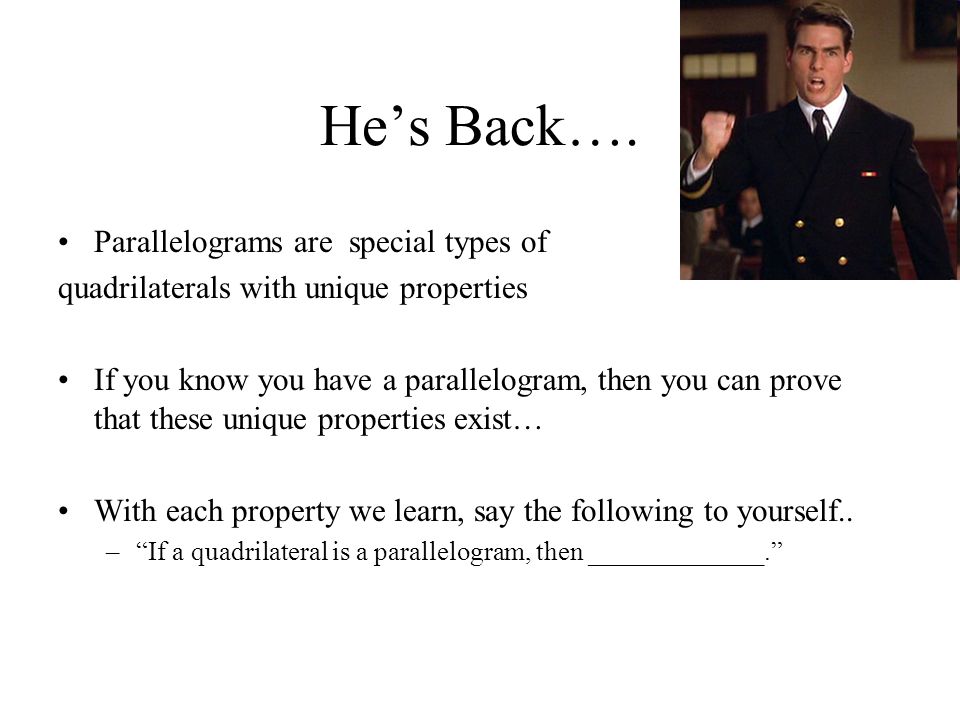 He’s Back….

• Parallelograms are special types of quadrilaterals with unique properties

• If you know you have a parallelogram, then you can prove that these unique properties exist…

• With each property we learn, say the following to yourself..
– “If a quadrilateral is a parallelogram, then _____________.”